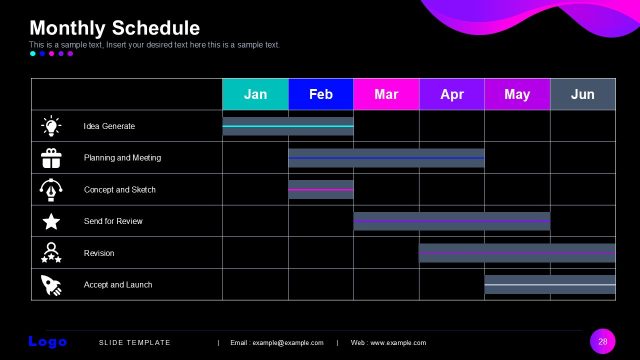 Monthly Schedule

This is a sample text, Insert your desired text here this is a sample text.

| | Jan | Feb | Mar | Apr | May | Jun |
|---|---|---|---|---|---|---|
| Idea Generate | | | | | | |
| Planning and Meeting | | | | | | |
| Concept and Sketch | | | | | | |
| Send for Review | | | | | | |
| Revision | | | | | | |
| Accept and Launch | | | | | | |

Logo SLIDE TEMPLATE | Email : example@example.com | Web : www.example.com

28